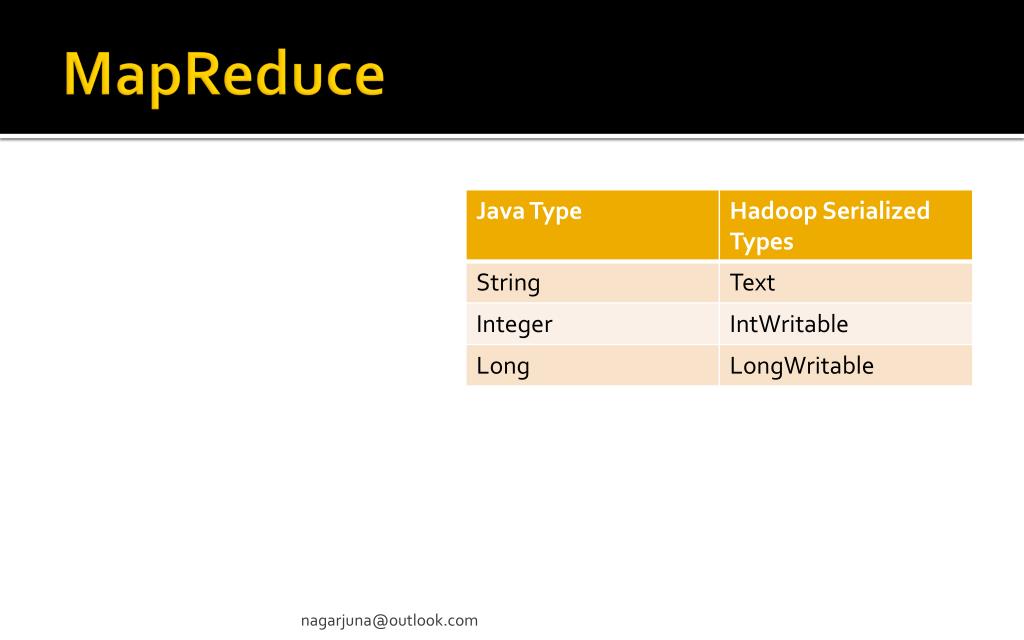 MapReduce

| Java Type | Hadoop Serialized Types |
|---|---|
| String | Text |
| Integer | IntWritable |
| Long | LongWritable |

nagarjuna@outlook.com